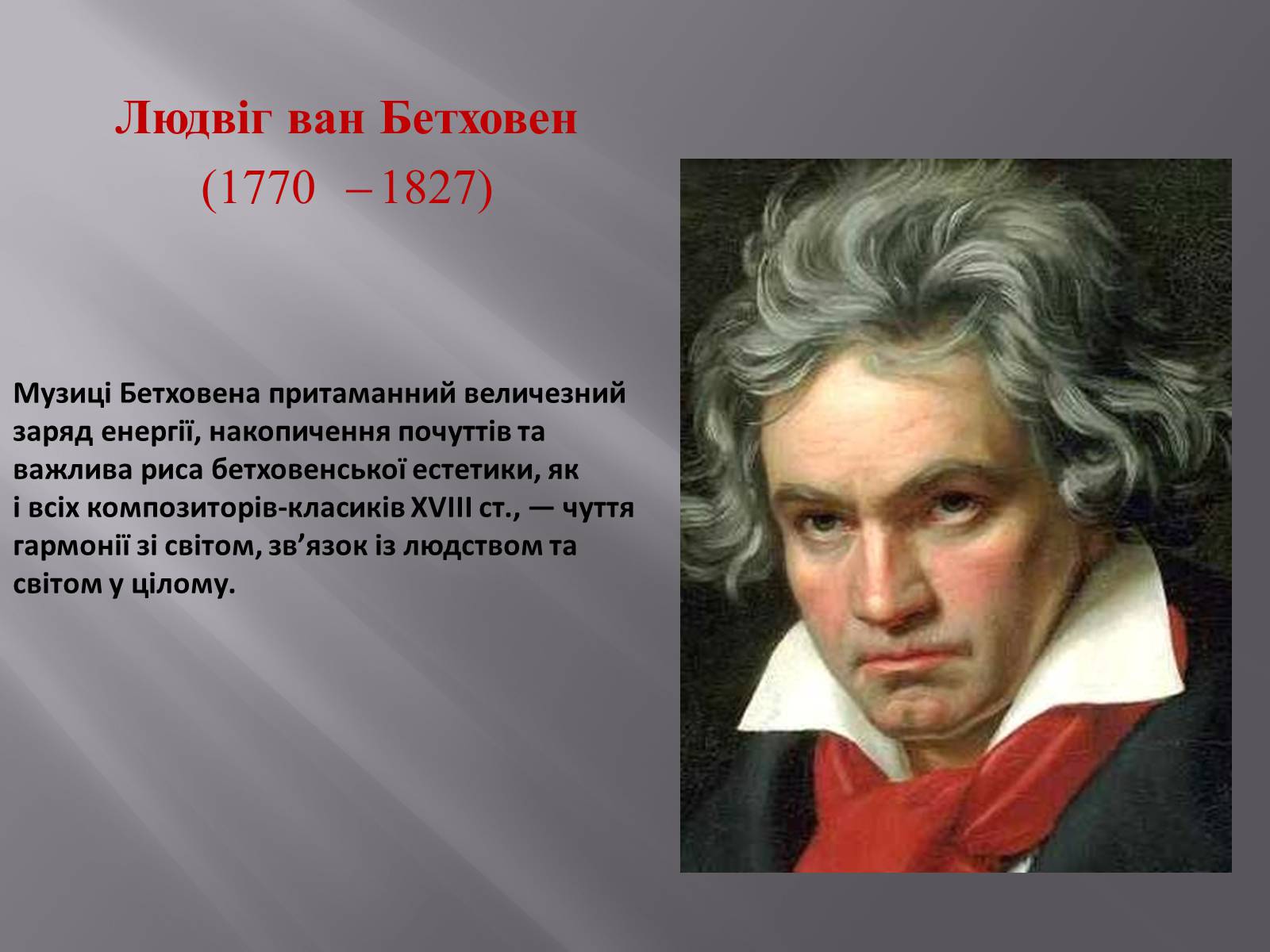 Людвіг ван Бетховен
(1770 – 1827)

Музиці Бетховена притаманний величезний заряд енергії, накопичення почуттів та важлива риса бетховенської естетики, як і всіх композиторів-класиків XVIII ст., — чуття гармонії зі світом, зв’язок із людством та світом у цілому.